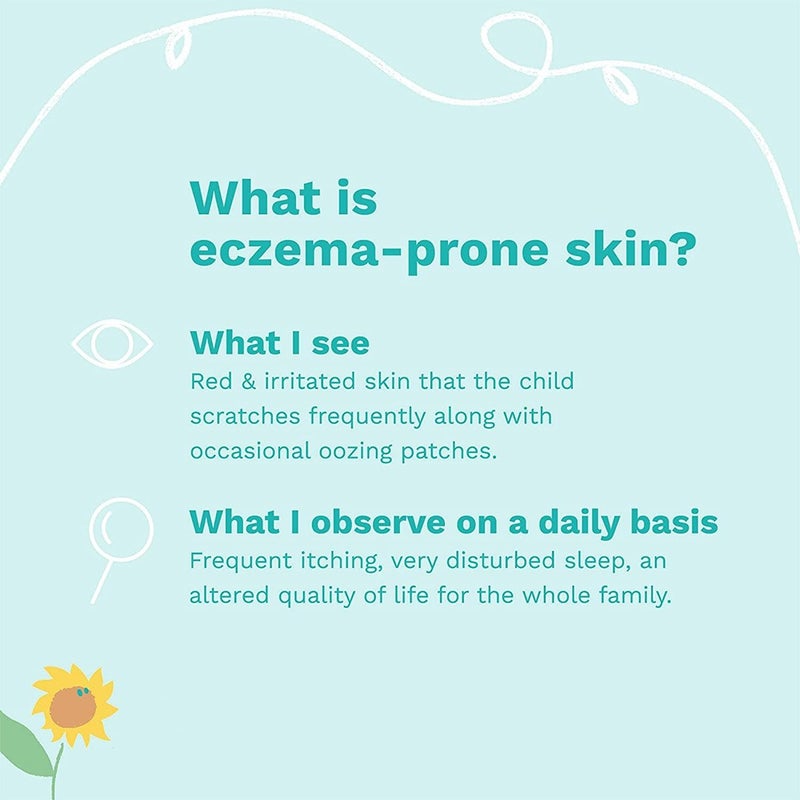 What is eczema-prone skin?

What I see
Red & irritated skin that the child scratches frequently along with occasional oozing patches.

What I observe on a daily basis
Frequent itching, very disturbed sleep, an altered quality of life for the whole family.